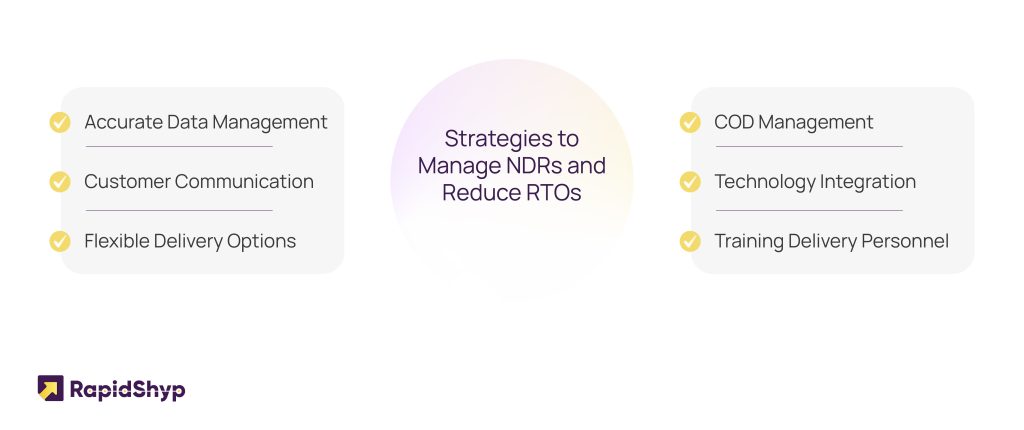 Accurate Data Management

Customer Communication

Flexible Delivery Options

Strategies to Manage NDRs and Reduce RTOs

COD Management

Technology Integration

Training Delivery Personnel

RapidShyp